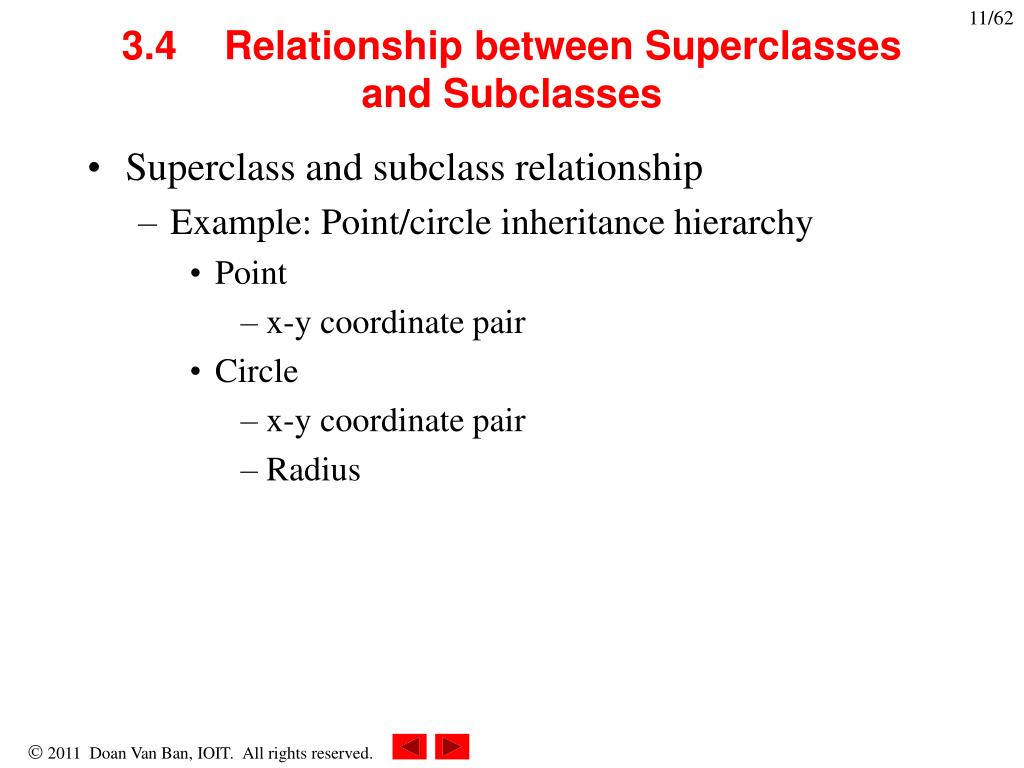 11/62

3.4 Relationship between Superclasses and Subclasses

• Superclass and subclass relationship
  – Example: Point/circle inheritance hierarchy
    • Point
      – x-y coordinate pair
    • Circle
      – x-y coordinate pair
      – Radius

© 2011 Doan Van Ban, IOIT. All rights reserved.